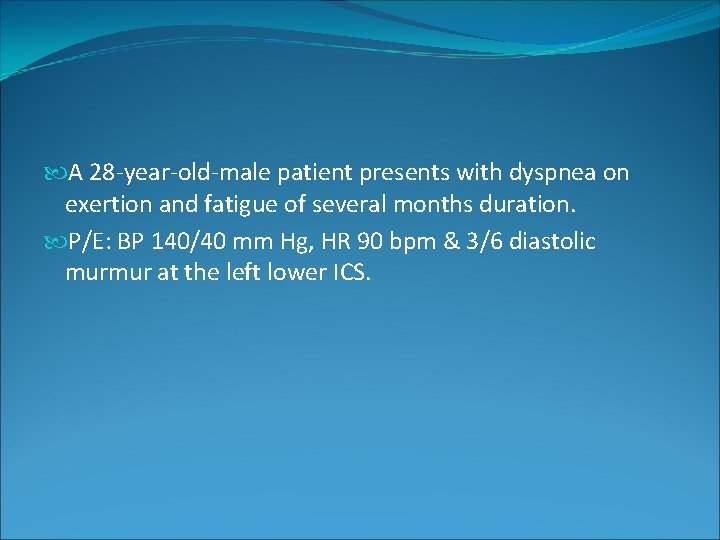 A 28-year-old-male patient presents with dyspnea on exertion and fatigue of several months duration.

P/E: BP 140/40 mm Hg, HR 90 bpm & 3/6 diastolic murmur at the left lower ICS.